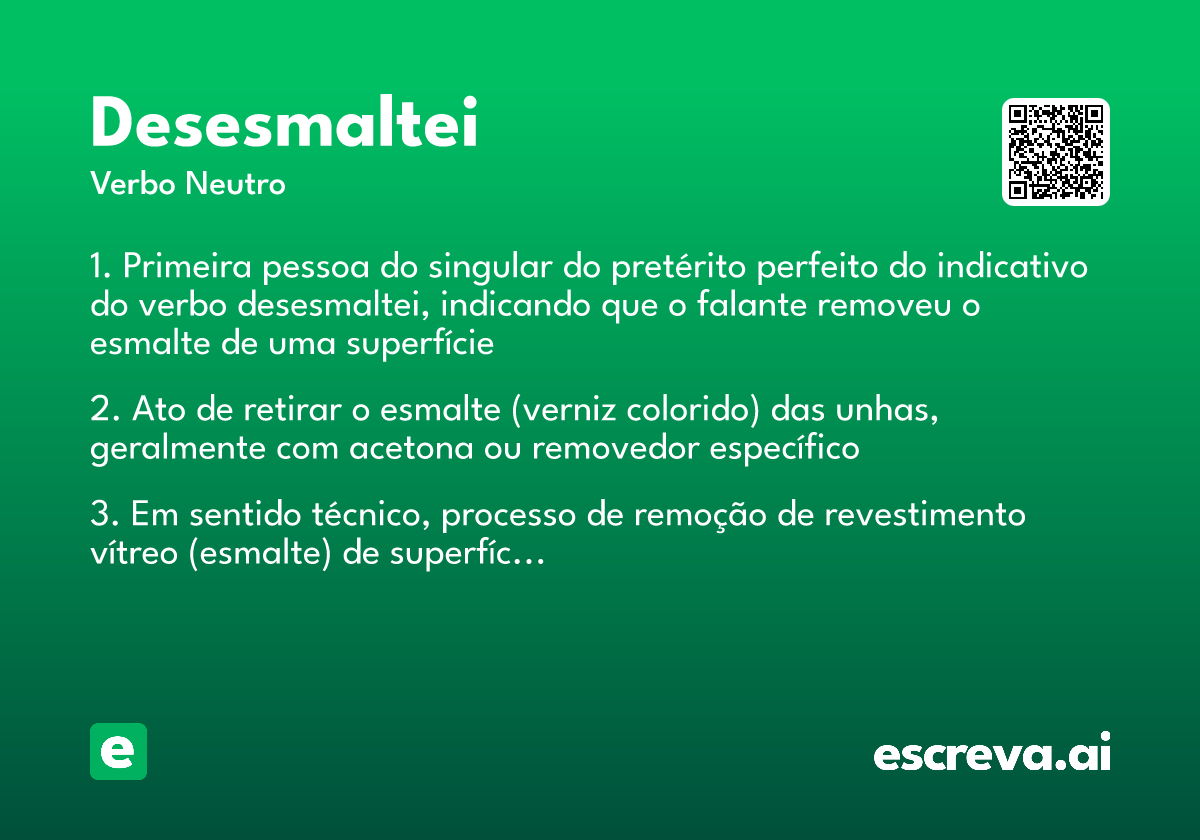 Desesmaltei

Verbo Neutro

1. Primeira pessoa do singular do pretérito perfeito do indicativo do verbo desesmaltei, indicando que o falante removeu o esmalte de uma superfície

2. Ato de retirar o esmalte (verniz colorido) das unhas, geralmente com acetona ou removedor específico

3. Em sentido técnico, processo de remoção de revestimento vítreo (esmalte) de superfíc...

e

escreva.ai